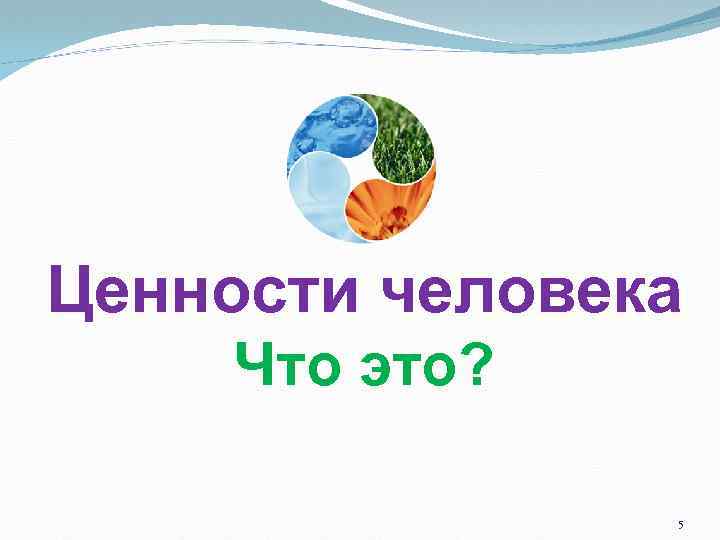 Ценности человека
Что это?

5